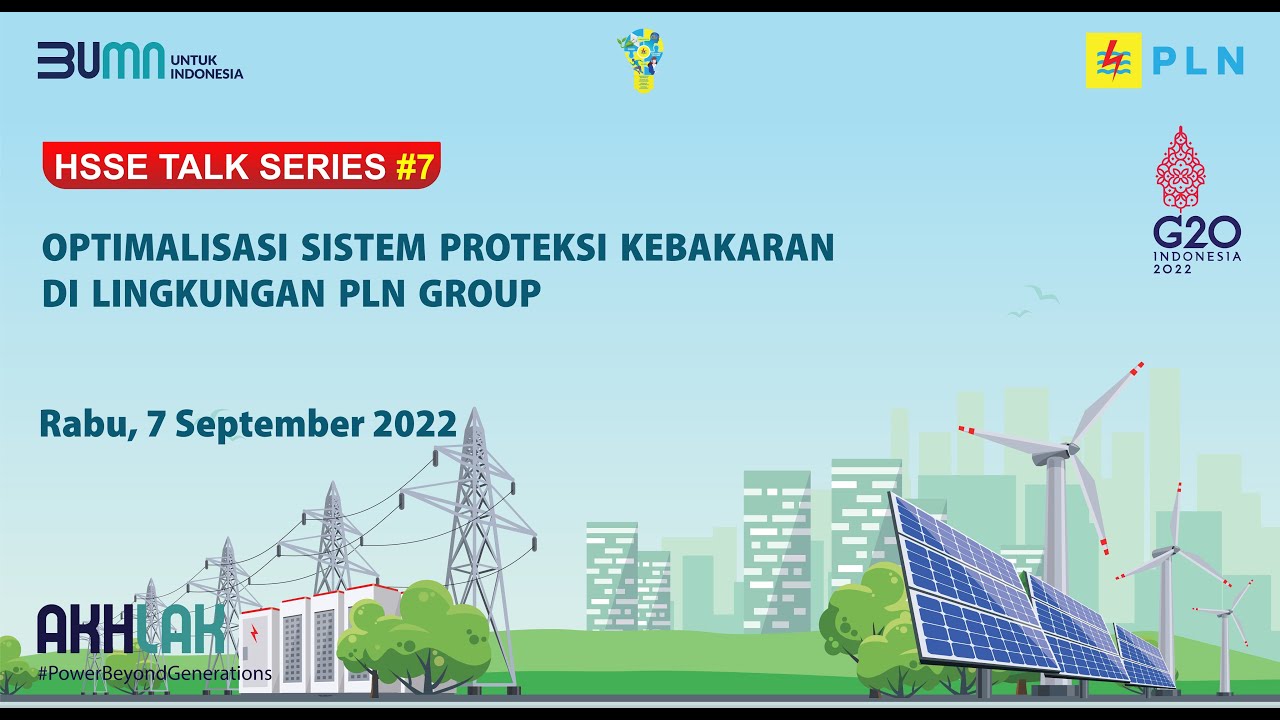 BUMN UNTUK INDONESIA

PLN

HSSE TALK SERIES #7

G20 INDONESIA 2022

OPTIMALISASI SISTEM PROTEKSI KEBAKARAN DI LINGKUNGAN PLN GROUP

Rabu, 7 September 2022

AKHLAK
#PowerBeyondGenerations